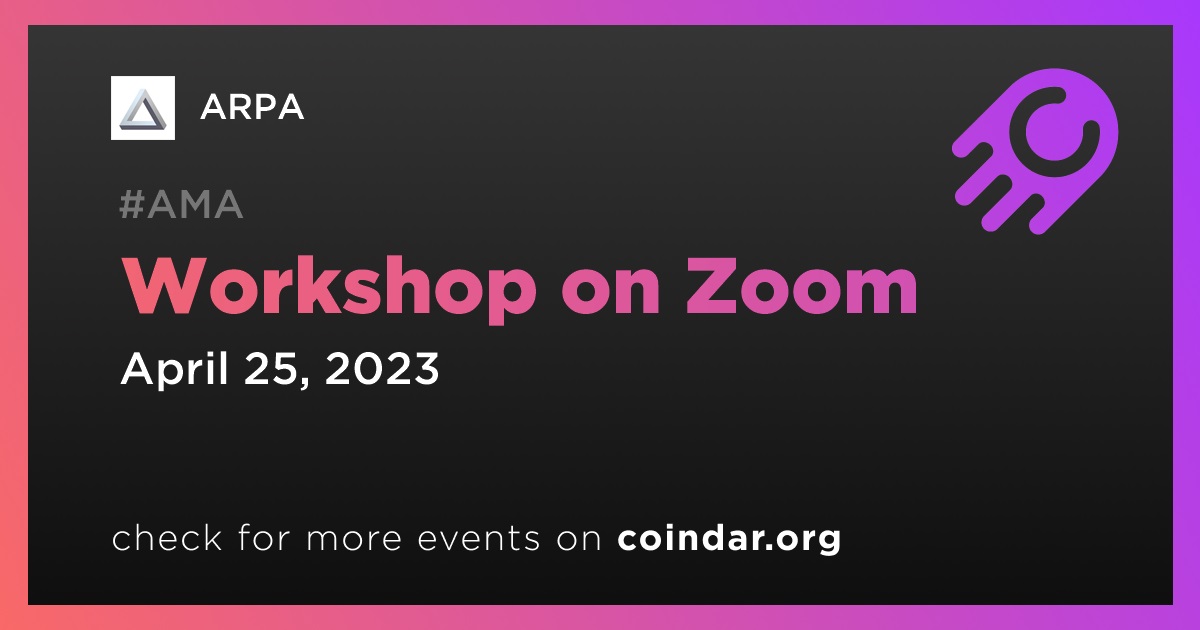 ARPA

#AMA

Workshop on Zoom

April 25, 2023

check for more events on coindar.org